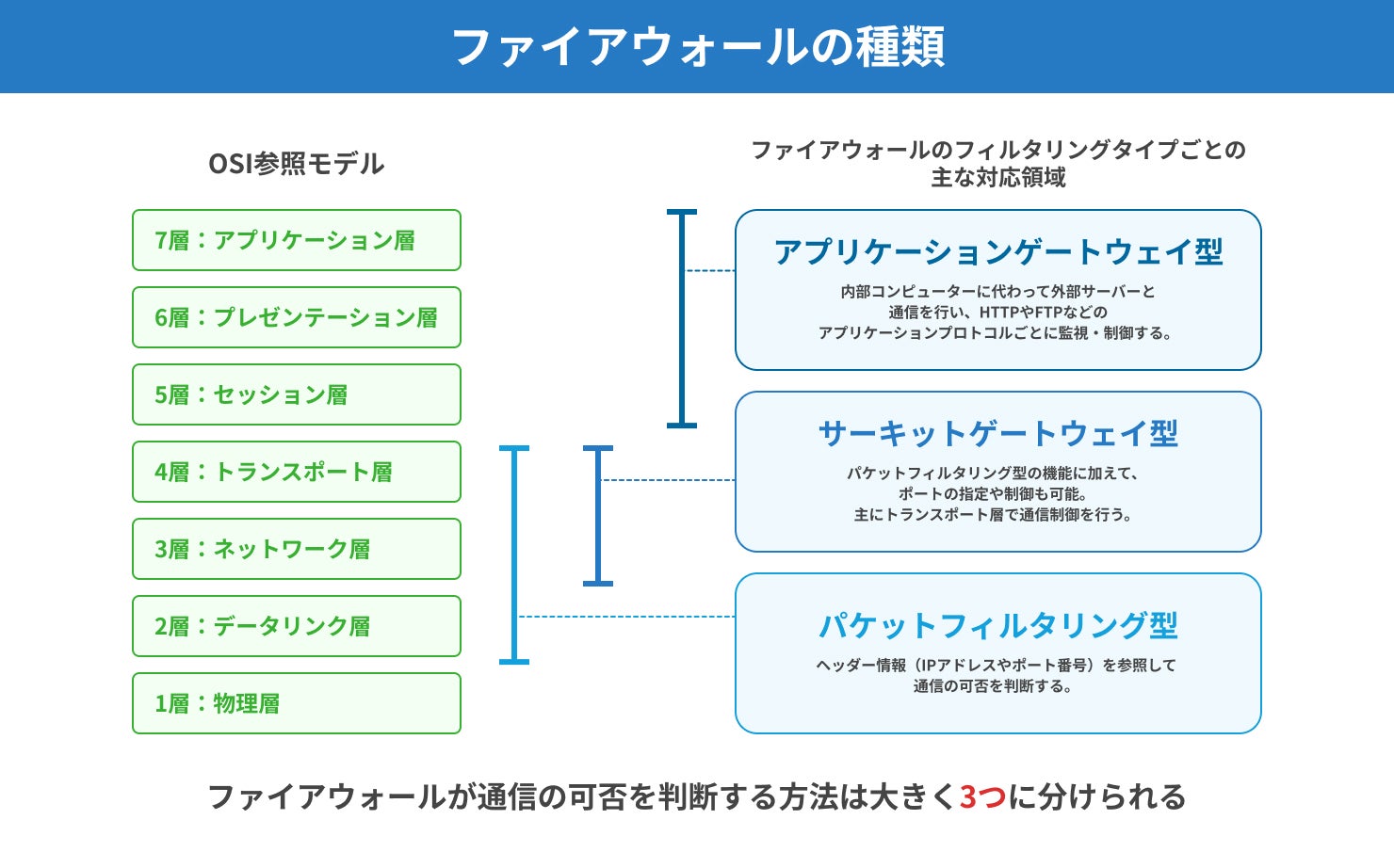 ファイアウォールの種類

OSI参照モデル

7層：アプリケーション層

6層：プレゼンテーション層

5層：セッション層

4層：トランスポート層

3層：ネットワーク層

2層：データリンク層

1層：物理層

ファイアウォールのフィルタリングタイプごとの主な対応領域

アプリケーションゲートウェイ型

内部コンピューターに代わって外部サーバーと通信を行い、HTTPやFTPなどのアプリケーションプロトコルごとに監視・制御する。

サーキットゲートウェイ型

パケットフィルタリング型の機能に加えて、ポートの指定や制御も可能。主にトランスポート層で通信制御を行う。

パケットフィルタリング型

ヘッダー情報（IPアドレスやポート番号）を参照して通信の可否を判断する。

ファイアウォールが通信の可否を判断する方法は大きく3つに分けられる